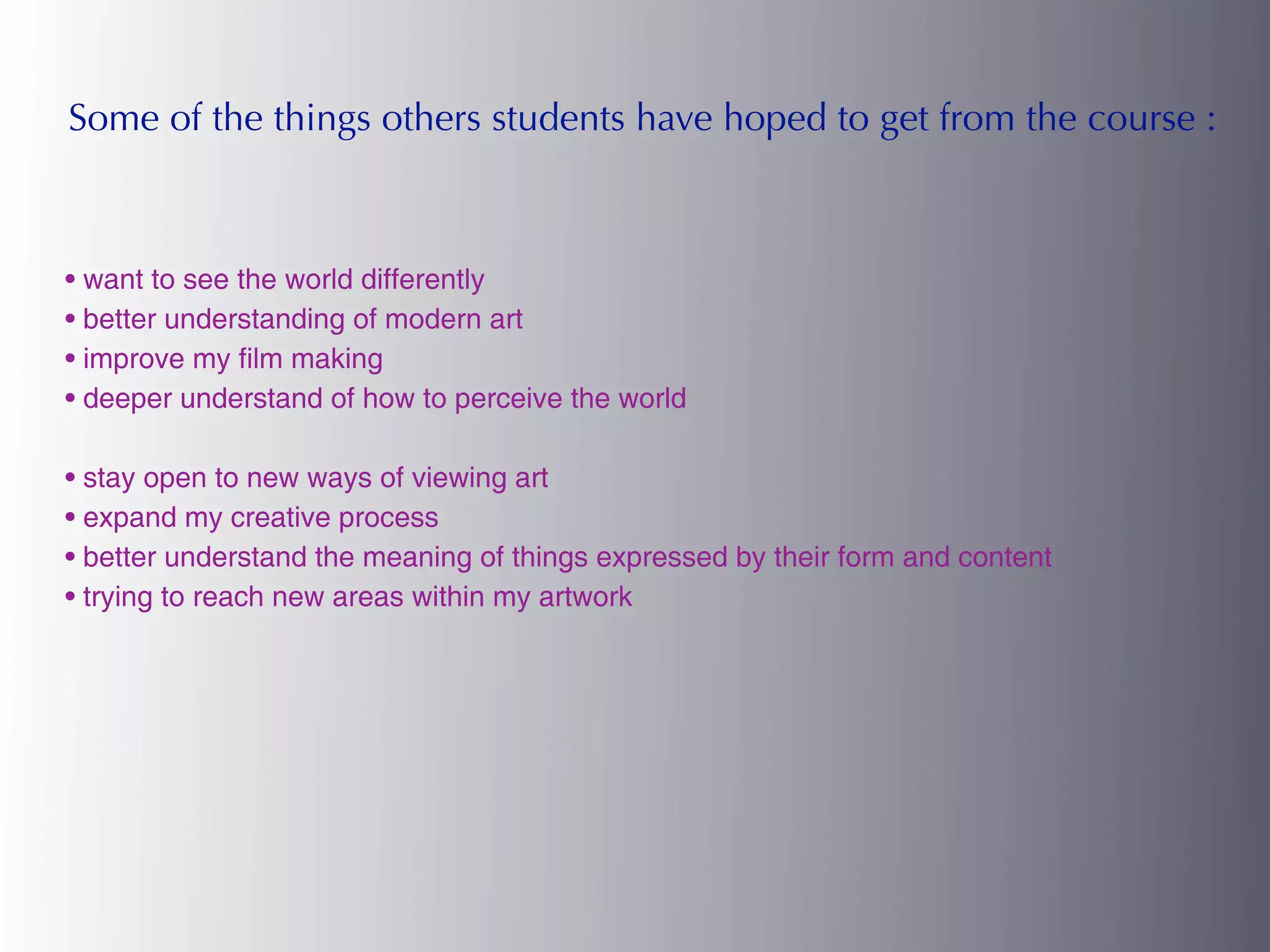 Some of the things others students have hoped to get from the course :

• want to see the world differently
• better understanding of modern art
• improve my film making
• deeper understand of how to perceive the world

• stay open to new ways of viewing art
• expand my creative process
• better understand the meaning of things expressed by their form and content
• trying to reach new areas within my artwork